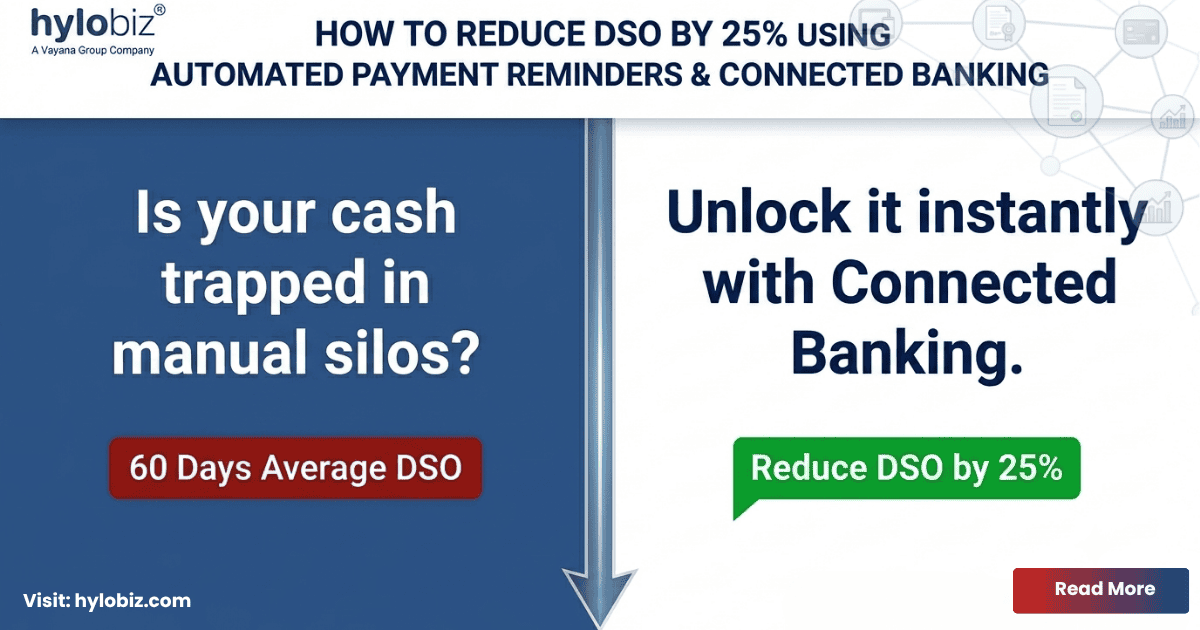 hylobiz®
A Vayana Group Company

HOW TO REDUCE DSO BY 25% USING AUTOMATED PAYMENT REMINDERS & CONNECTED BANKING

Is your cash trapped in manual silos?

60 Days Average DSO

Unlock it instantly with Connected Banking.

Reduce DSO by 25%

Visit: hylobiz.com

Read More